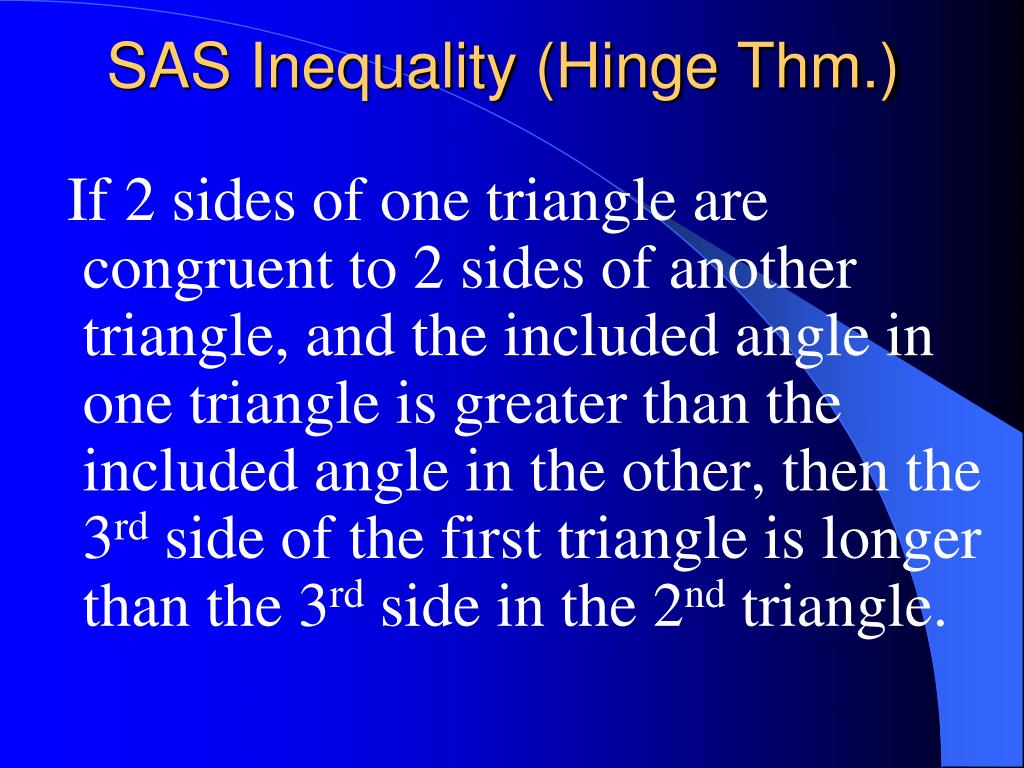 SAS Inequality (Hinge Thm.)

If 2 sides of one triangle are congruent to 2 sides of another triangle, and the included angle in one triangle is greater than the included angle in the other, then the 3$^{rd}$ side of the first triangle is longer than the 3$^{rd}$ side in the 2$^{nd}$ triangle.